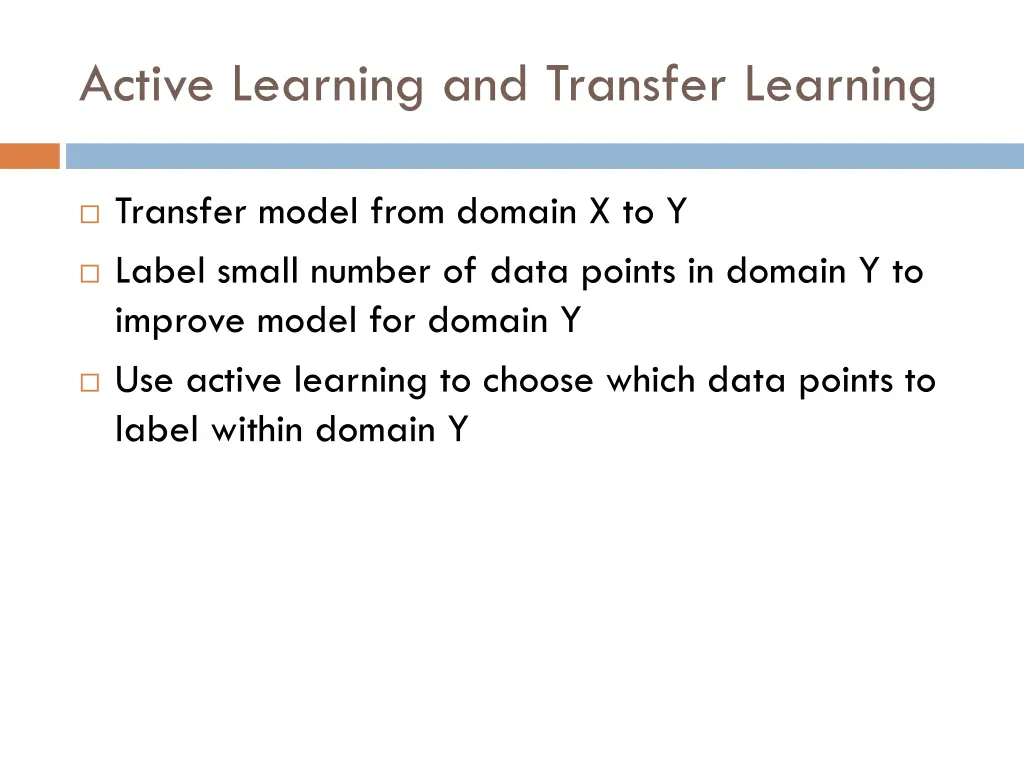 Active Learning and Transfer Learning

□ Transfer model from domain X to Y

□ Label small number of data points in domain Y to improve model for domain Y

□ Use active learning to choose which data points to label within domain Y